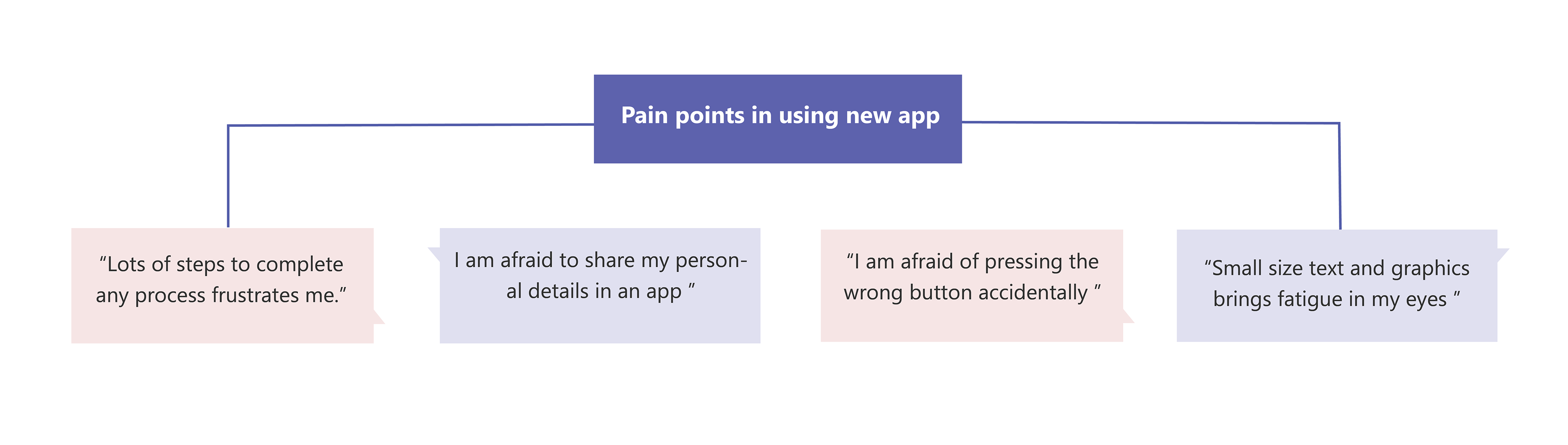 Pain points in using new app

“Lots of steps to complete any process frustrates me.”

I am afraid to share my personal details in an app ”

“I am afraid of pressing the wrong button accidentally ”

“Small size text and graphics brings fatigue in my eyes ”